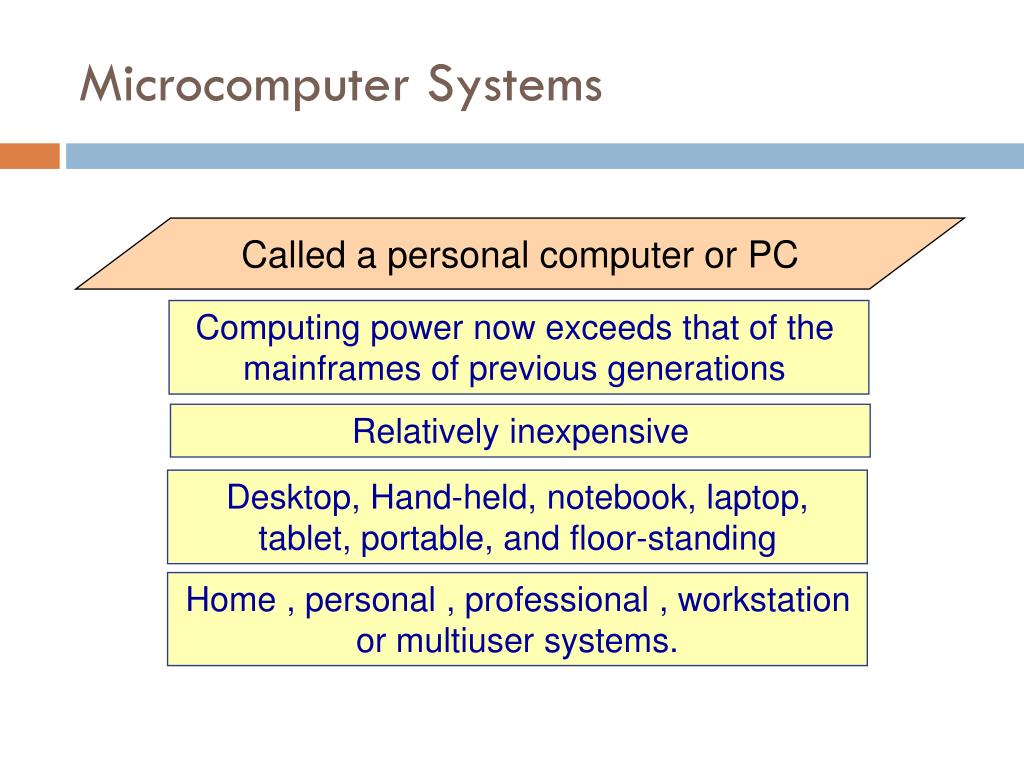 Microcomputer Systems

Called a personal computer or PC

Computing power now exceeds that of the mainframes of previous generations

Relatively inexpensive

Desktop, Hand-held, notebook, laptop, tablet, portable, and floor-standing

Home , personal , professional , workstation or multiuser systems.